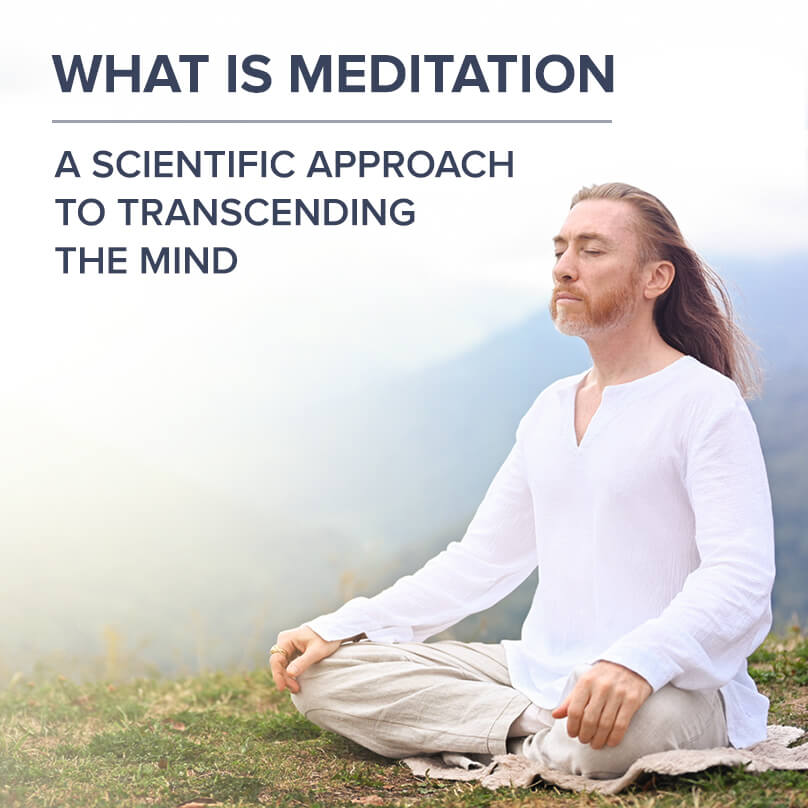 WHAT IS MEDITATION

A SCIENTIFIC APPROACH TO TRANSCENDING THE MIND